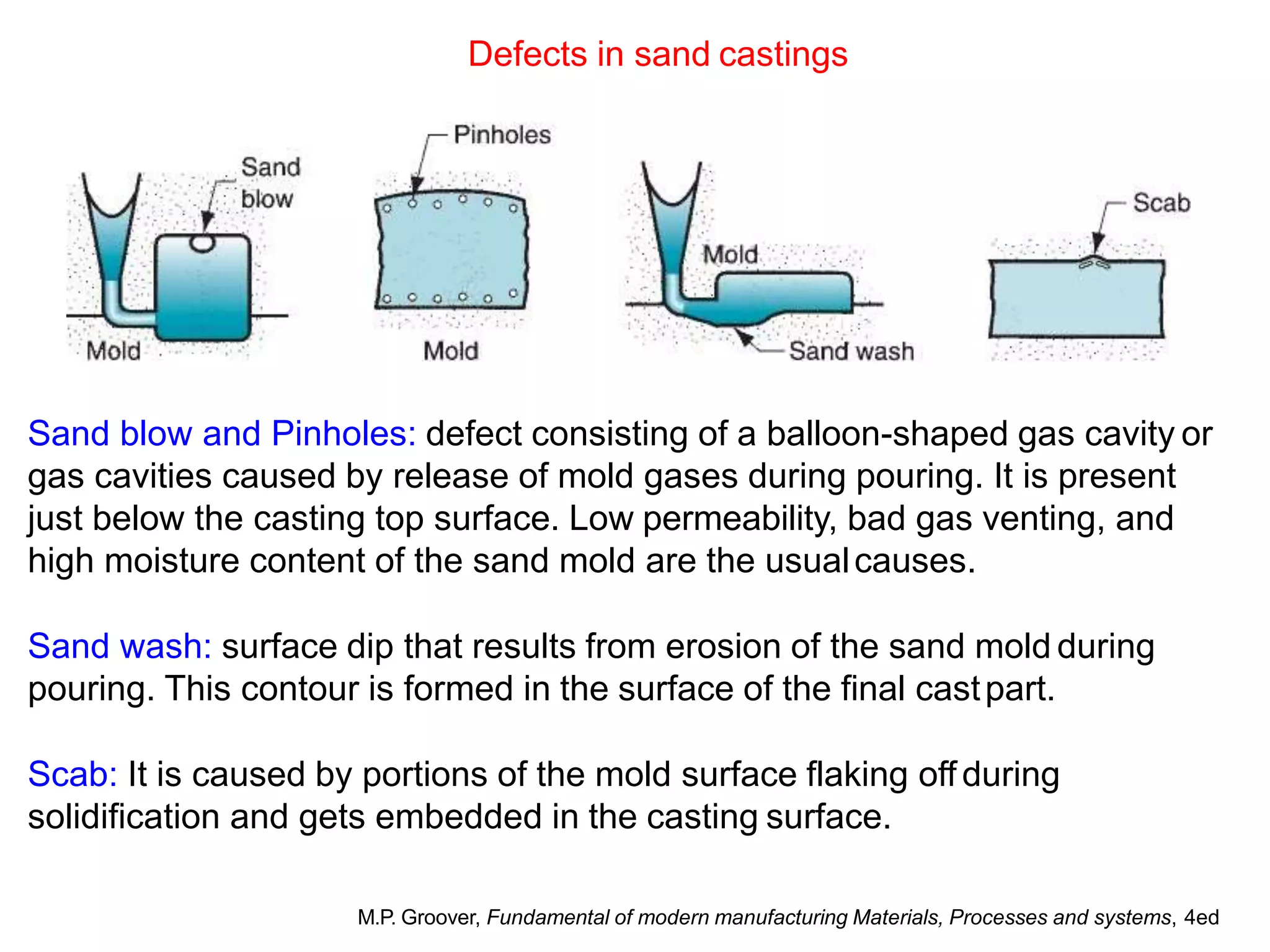 Defects in sand castings

Sand blow

Mold

Pinholes

Mold

Mold

Sand wash

Scab

Sand blow and Pinholes: defect consisting of a balloon-shaped gas cavity or gas cavities caused by release of mold gases during pouring. It is present just below the casting top surface. Low permeability, bad gas venting, and high moisture content of the sand mold are the usual causes.

Sand wash: surface dip that results from erosion of the sand mold during pouring. This contour is formed in the surface of the final cast part.

Scab: It is caused by portions of the mold surface flaking off during solidification and gets embedded in the casting surface.

M.P. Groover, Fundamental of modern manufacturing Materials, Processes and systems, 4ed